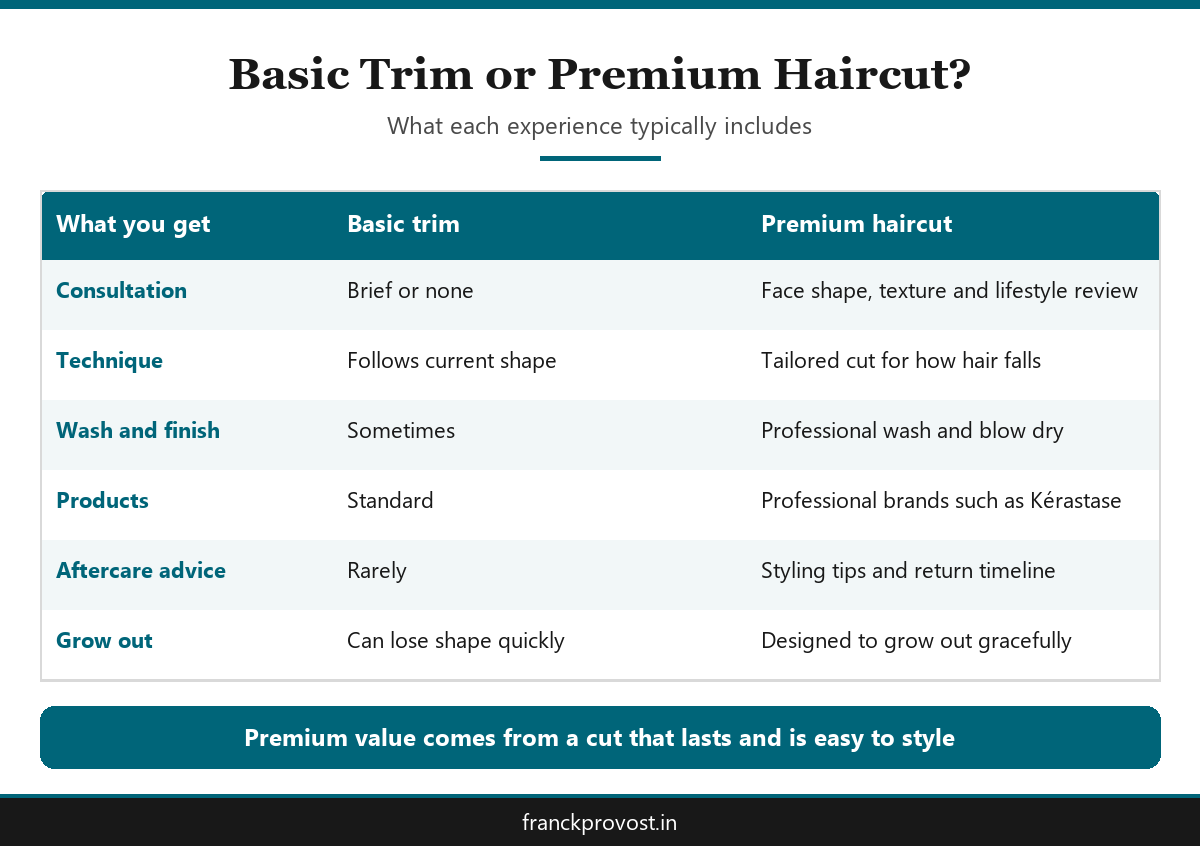 Basic Trim or Premium Haircut?

What each experience typically includes

| What you get | Basic trim | Premium haircut |
|---|---|---|
| Consultation | Brief or none | Face shape, texture and lifestyle review |
| Technique | Follows current shape | Tailored cut for how hair falls |
| Wash and finish | Sometimes | Professional wash and blow dry |
| Products | Standard | Professional brands such as Kérastase |
| Aftercare advice | Rarely | Styling tips and return timeline |
| Grow out | Can lose shape quickly | Designed to grow out gracefully |

Premium value comes from a cut that lasts and is easy to style

franckprovost.in